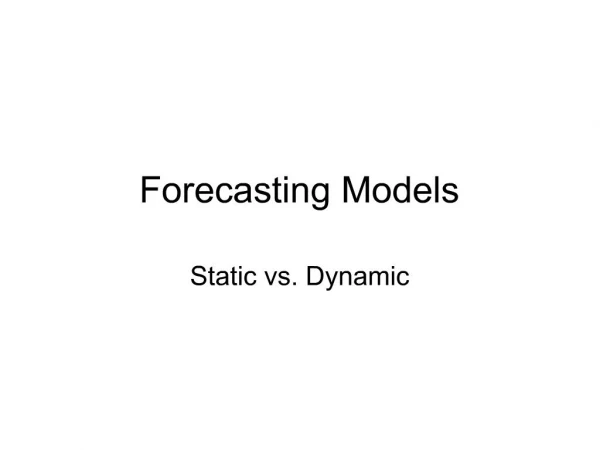 Forecasting Models

Static vs. Dynamic